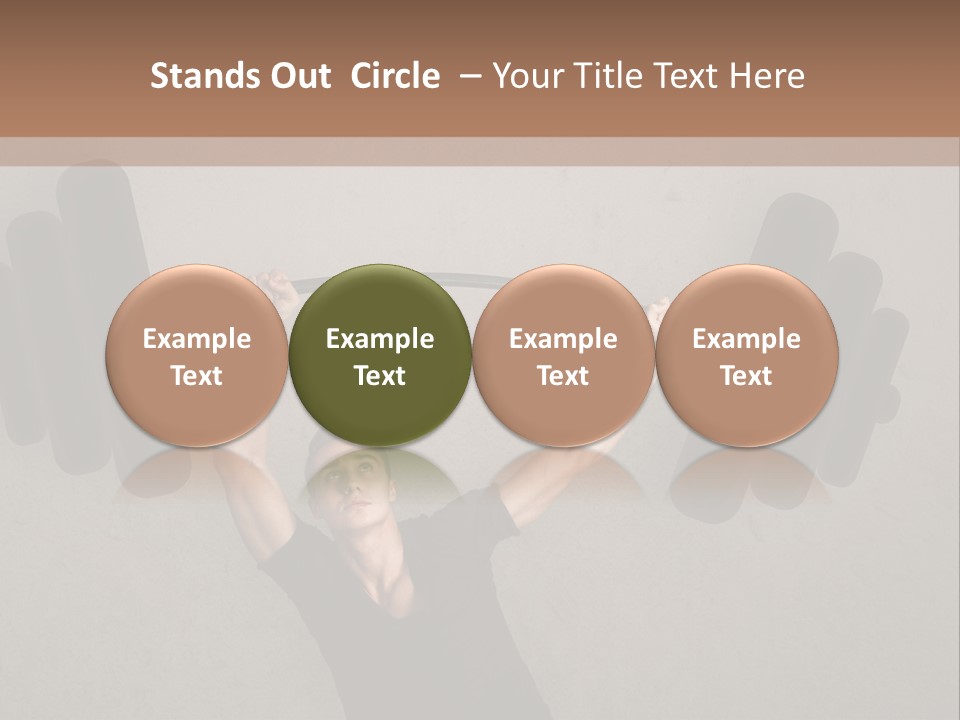 Stands Out Circle – Your Title Text Here

Example Text

Example Text

Example Text

Example Text